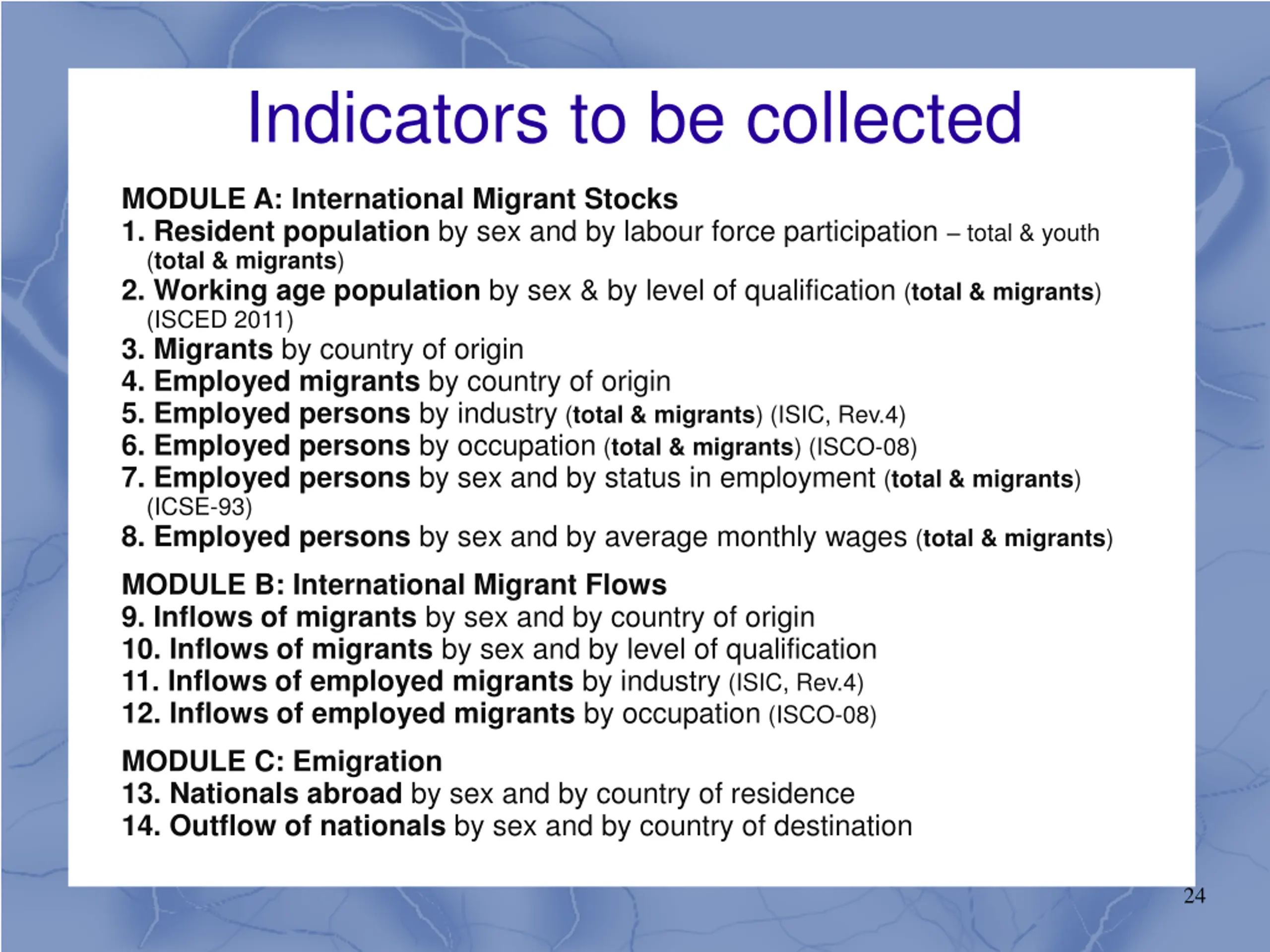 Indicators to be collected

MODULE A: International Migrant Stocks
1. Resident population by sex and by labour force participation – total & youth (total & migrants)
2. Working age population by sex & by level of qualification (total & migrants) (ISCED 2011)
3. Migrants by country of origin
4. Employed migrants by country of origin
5. Employed persons by industry (total & migrants) (ISIC, Rev.4)
6. Employed persons by occupation (total & migrants) (ISCO-08)
7. Employed persons by sex and by status in employment (total & migrants) (ICSE-93)
8. Employed persons by sex and by average monthly wages (total & migrants)

MODULE B: International Migrant Flows
9. Inflows of migrants by sex and by country of origin
10. Inflows of migrants by sex and by level of qualification
11. Inflows of employed migrants by industry (ISIC, Rev.4)
12. Inflows of employed migrants by occupation (ISCO-08)

MODULE C: Emigration
13. Nationals abroad by sex and by country of residence
14. Outflow of nationals by sex and by country of destination

24